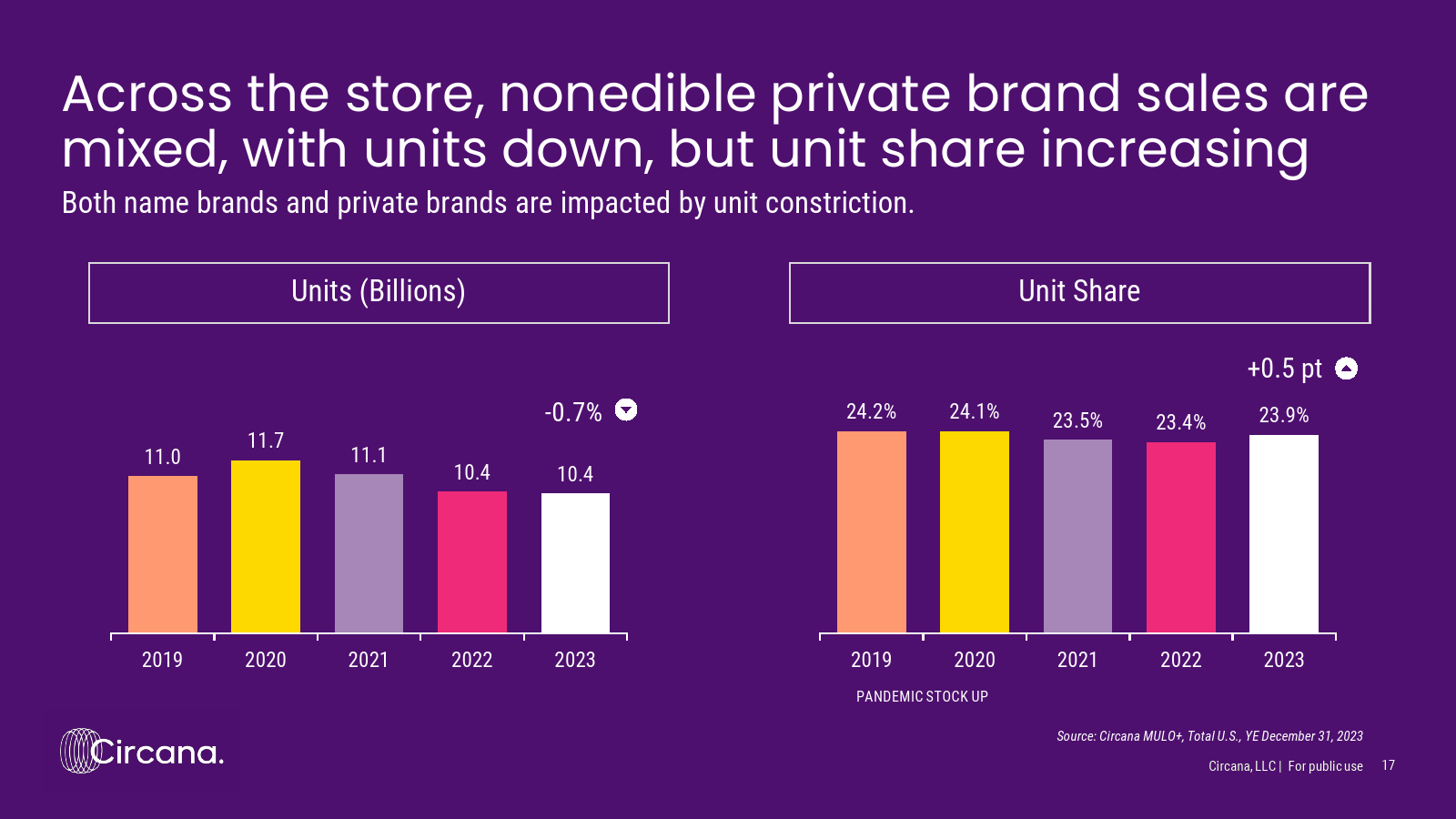 Across the store, nonedible private brand sales are mixed, with units down, but unit share increasing
Both name brands and private brands are impacted by unit constriction.

Units (Billions)

-0.7%

11.0
11.7
11.1
10.4
10.4

2019
2020
2021
2022
2023

Unit Share

+0.5 pt

24.2%
24.1%
23.5%
23.4%
23.9%

2019
2020
2021
2022
2023

PANDEMIC STOCK UP

Circana.

Source: Circana MULO+, Total U.S., YE December 31, 2023

Circana, LLC | For public use 17